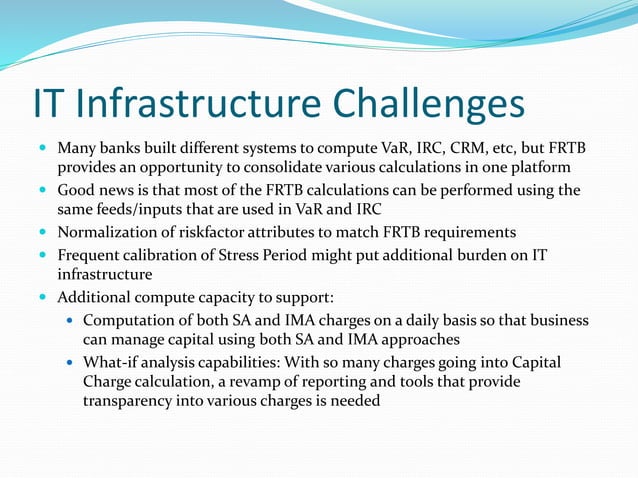 IT Infrastructure Challenges

- Many banks built different systems to compute VaR, IRC, CRM, etc, but FRTB provides an opportunity to consolidate various calculations in one platform
- Good news is that most of the FRTB calculations can be performed using the same feeds/inputs that are used in VaR and IRC
- Normalization of riskfactor attributes to match FRTB requirements
- Frequent calibration of Stress Period might put additional burden on IT infrastructure
- Additional compute capacity to support:
  - Computation of both SA and IMA charges on a daily basis so that business can manage capital using both SA and IMA approaches
  - What-if analysis capabilities: With so many charges going into Capital Charge calculation, a revamp of reporting and tools that provide transparency into various charges is needed